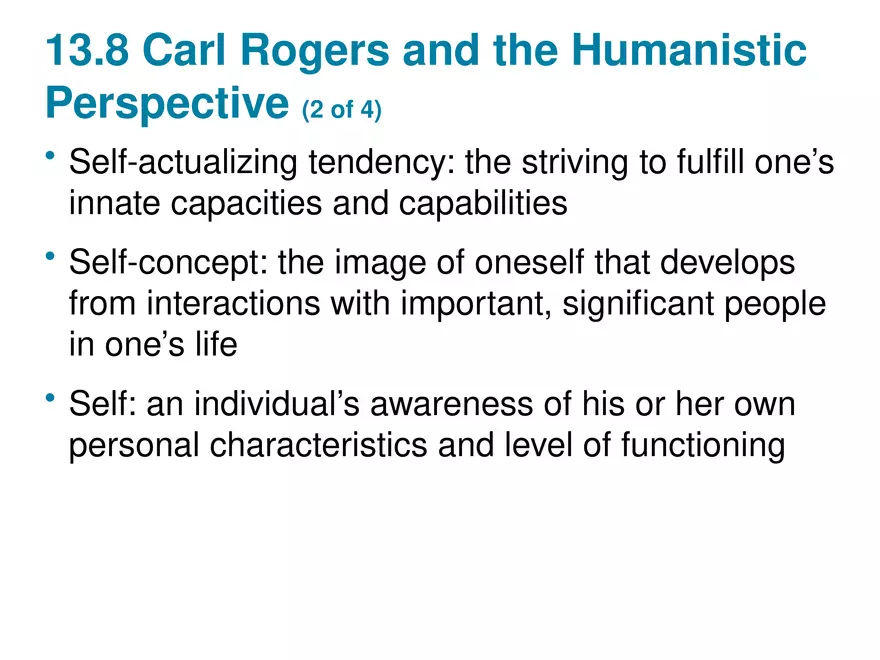 13.8 Carl Rogers and the Humanistic Perspective (2 of 4)

• Self-actualizing tendency: the striving to fulfill one’s innate capacities and capabilities

• Self-concept: the image of oneself that develops from interactions with important, significant people in one’s life

• Self: an individual’s awareness of his or her own personal characteristics and level of functioning